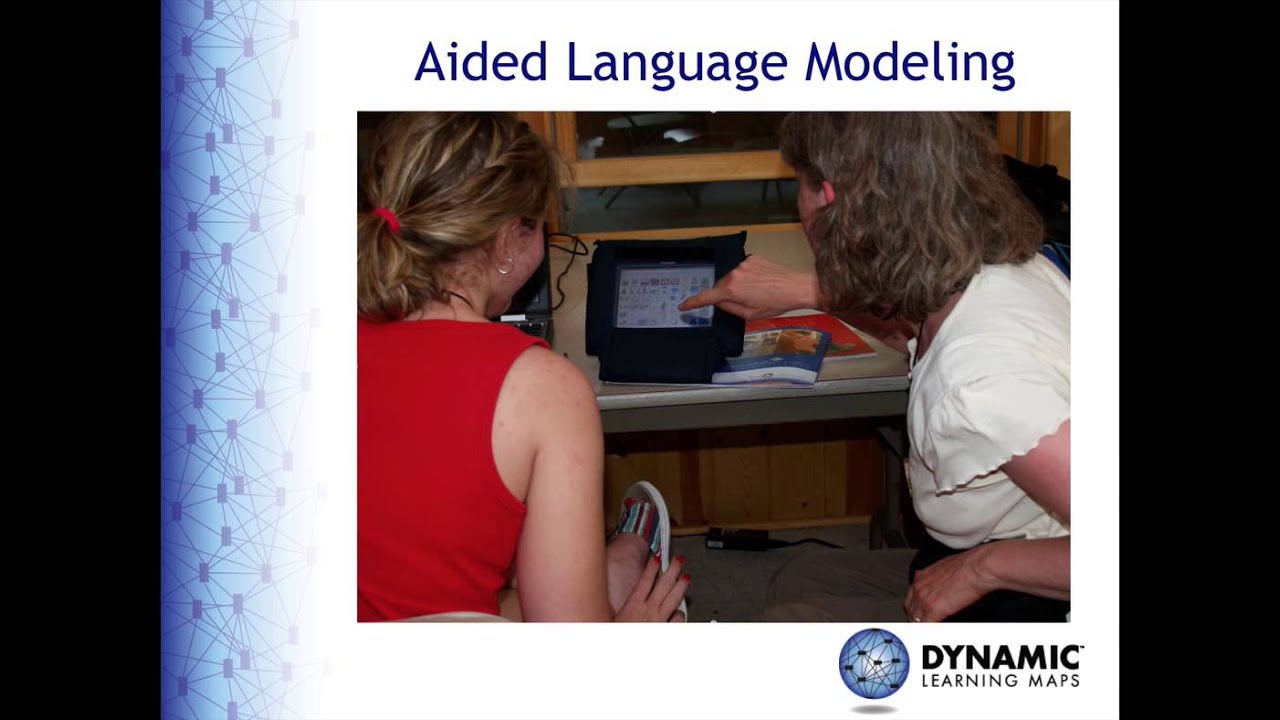 Aided Language Modeling

DYNAMIC LEARNING MAPS